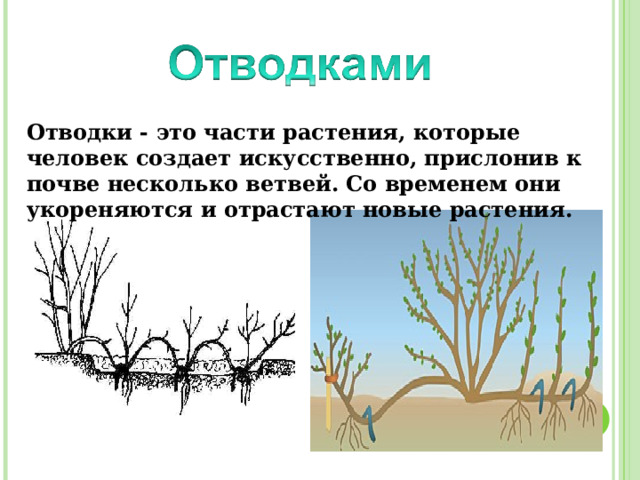 Отводками

Отводки - это части растения, которые человек создает искусственно, прислонив к почве несколько ветвей. Со временем они укореняются и отрастают новые растения.